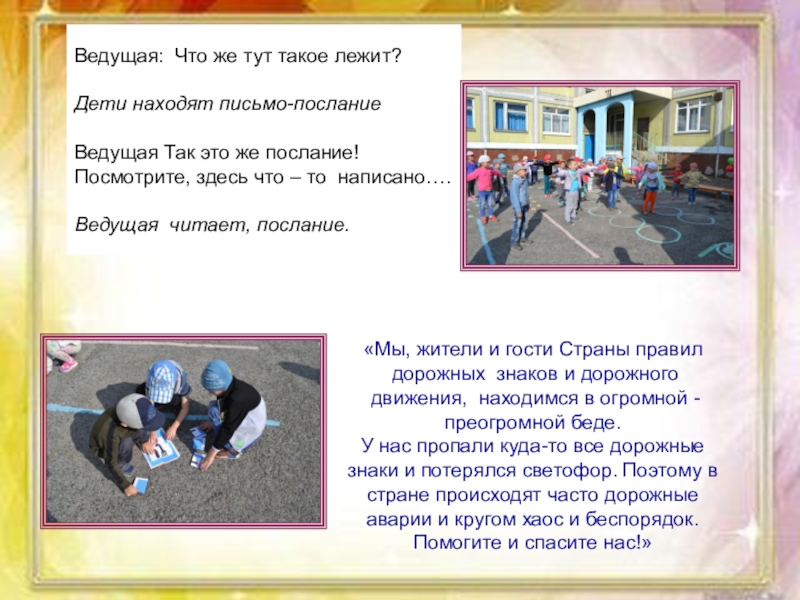 Ведущая: Что же тут такое лежит?

Дети находят письмо-послание

Ведущая Так это же послание! Посмотрите, здесь что – то написано….

Ведущая читает, послание.

«Мы, жители и гости Страны правил дорожных знаков и дорожного движения, находимся в огромной - преогромной беде.
У нас пропали куда-то все дорожные знаки и потерялся светофор. Поэтому в стране происходят часто дорожные аварии и кругом хаос и беспорядок. Помогите и спасите нас!»